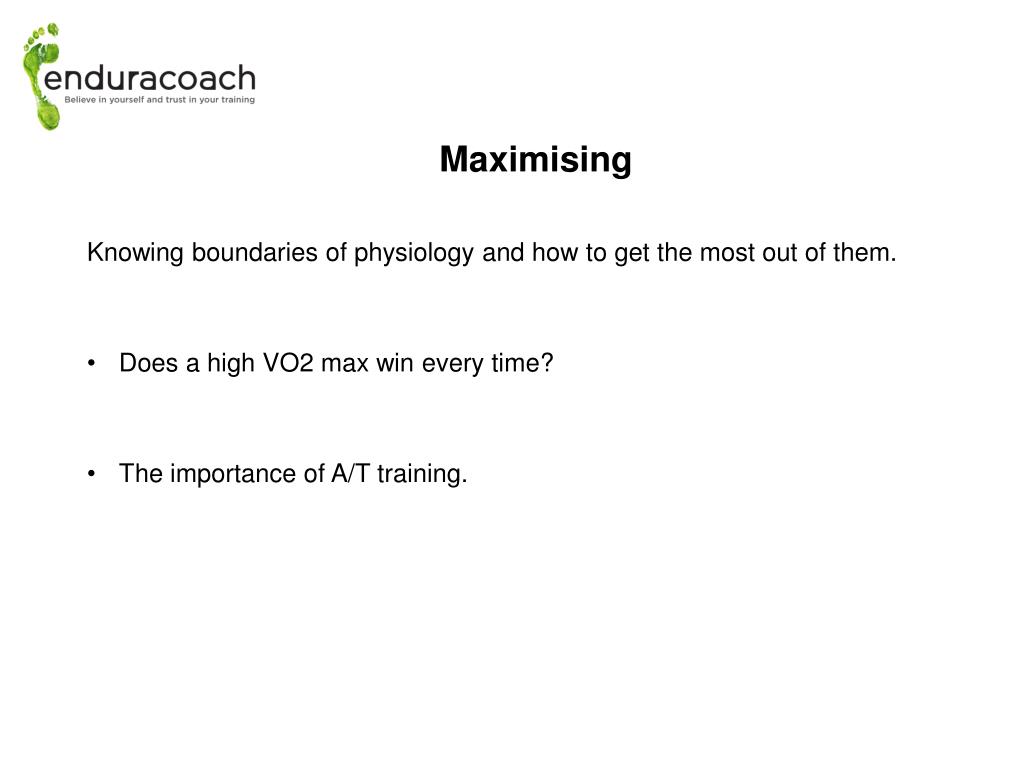 enduracoach
Believe in yourself and trust in your training

Maximising

Knowing boundaries of physiology and how to get the most out of them.

• Does a high VO2 max win every time?

• The importance of A/T training.